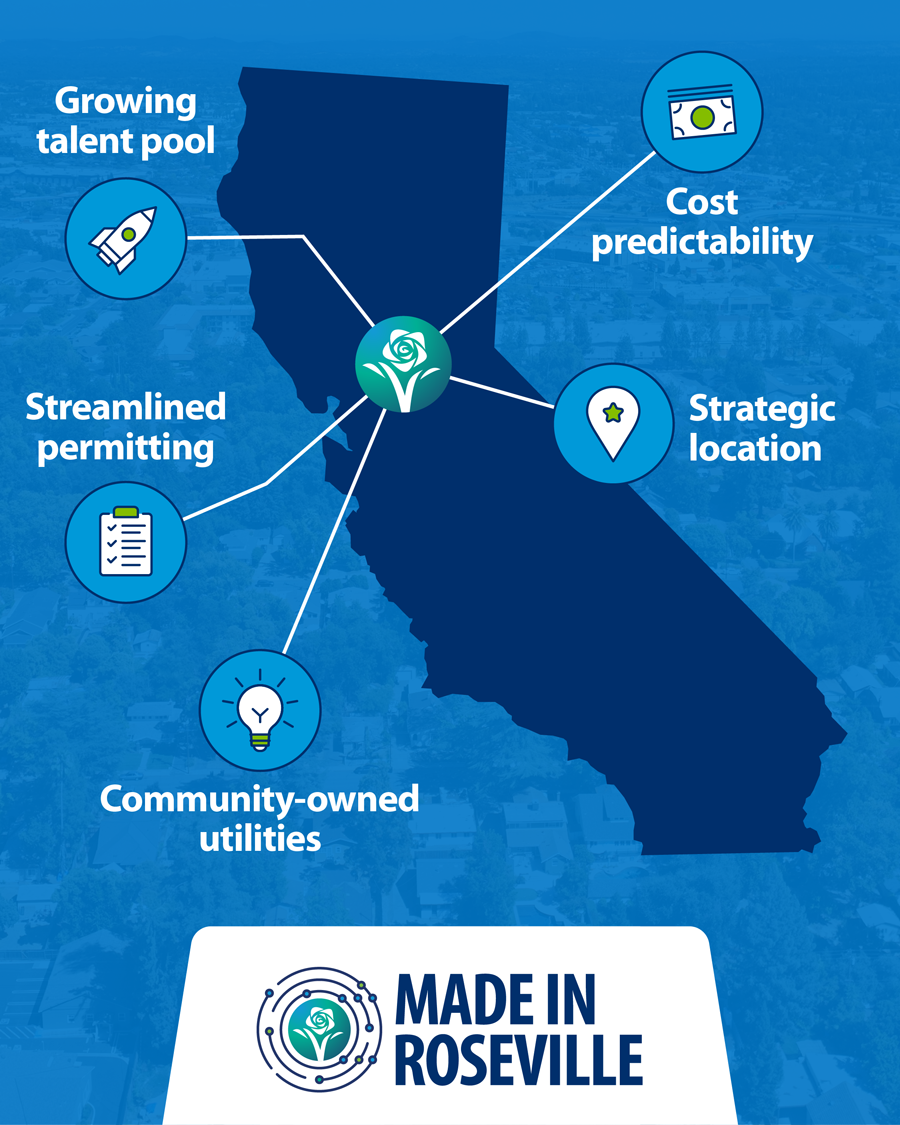 Growing talent pool

Cost predictability

Streamlined permitting

Strategic location

Community-owned utilities

MADE IN ROSEVILLE